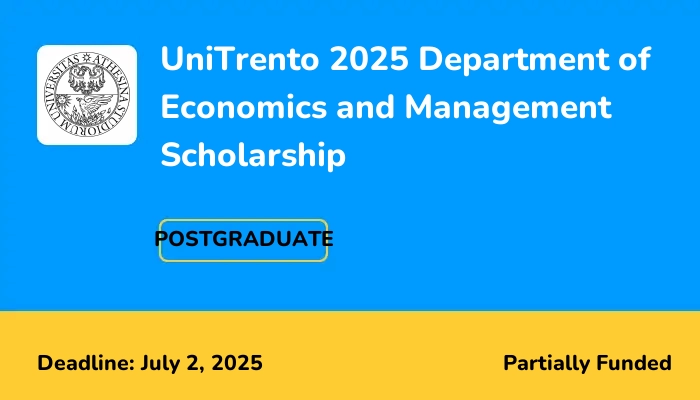 UNIVERSITAS ATHESINA STUDIORUM

UniTrento 2025 Department of Economics and Management Scholarship

POSTGRADUATE

Deadline: July 2, 2025

Partially Funded